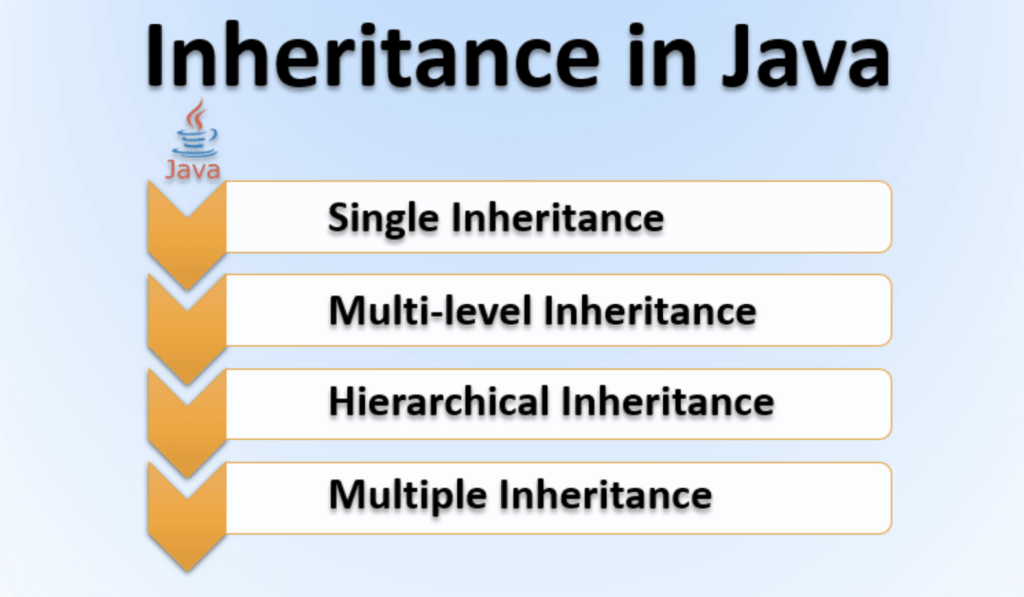 Inheritance in Java

Java

Single Inheritance

Multi-level Inheritance

Hierarchical Inheritance

Multiple Inheritance